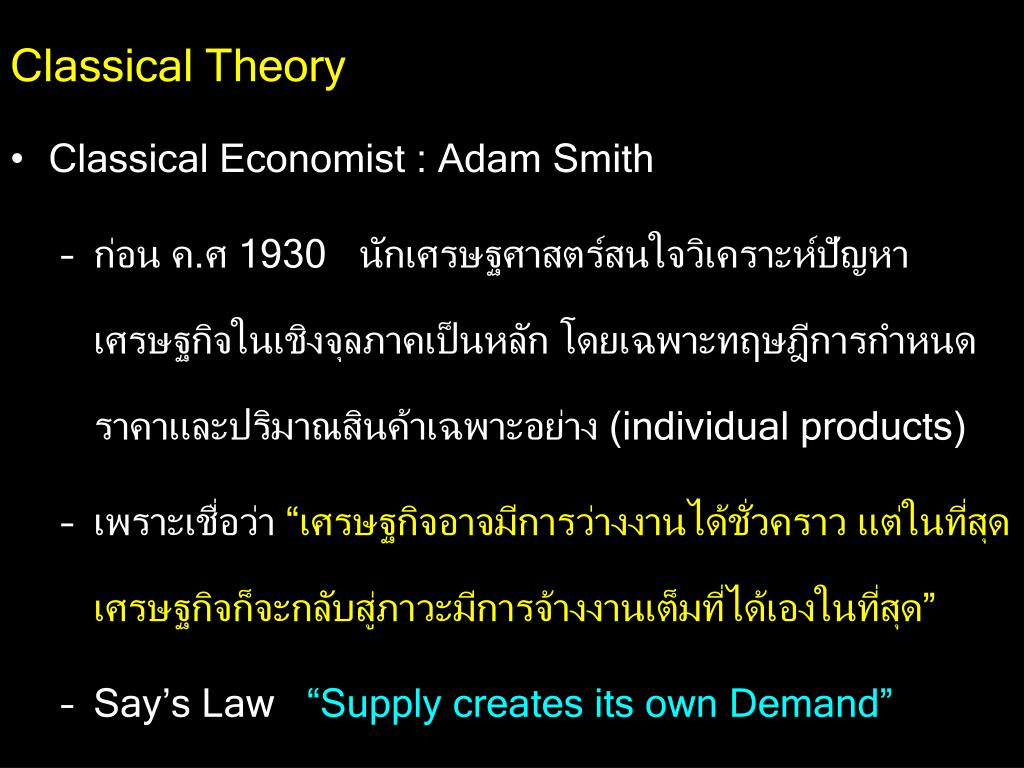 Classical Theory

• Classical Economist : Adam Smith

– ก่อน ค.ศ 1930 นักเศรษฐศาสตร์สนใจวิเคราะห์ปัญหาเศรษฐกิจในเชิงจุลภาคเป็นหลัก โดยเฉพาะทฤษฎีการกำหนดราคาและปริมาณสินค้าเฉพาะอย่าง (individual products)

– เพราะเชื่อว่า “เศรษฐกิจอาจมีการว่างงานได้ชั่วคราว แต่ในที่สุดเศรษฐกิจก็จะกลับสู่ภาวะมีการจ้างงานเต็มที่ได้เองในที่สุด”

– Say’s Law “Supply creates its own Demand”